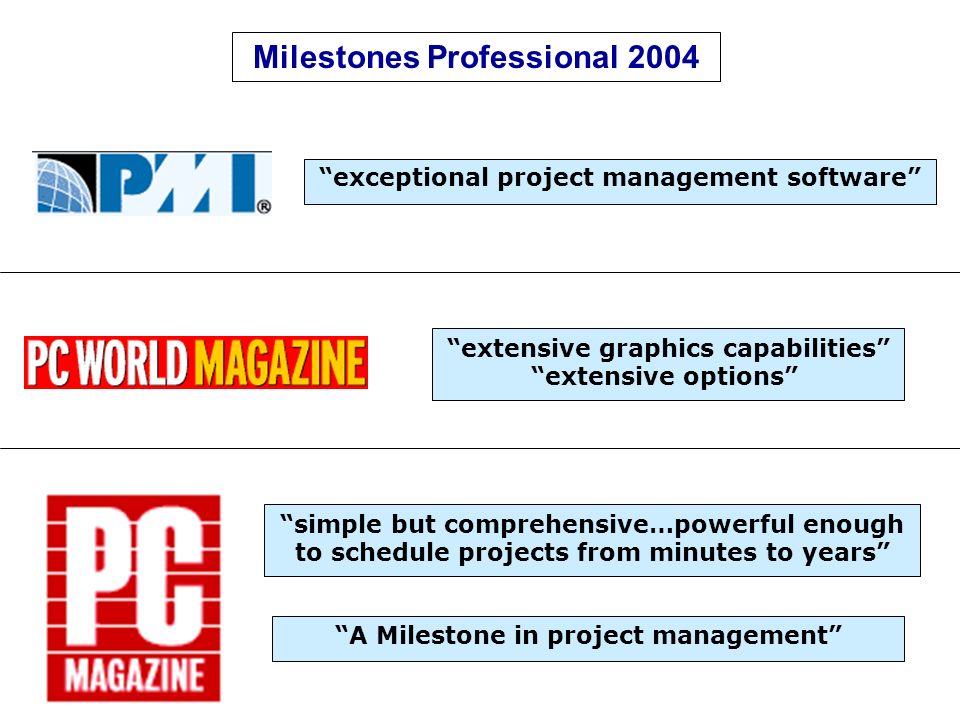 Milestones Professional 2004

PMI®

“exceptional project management software”

PC WORLD MAGAZINE

“extensive graphics capabilities”
“extensive options”

PC MAGAZINE

“simple but comprehensive…powerful enough to schedule projects from minutes to years”

“A Milestone in project management”